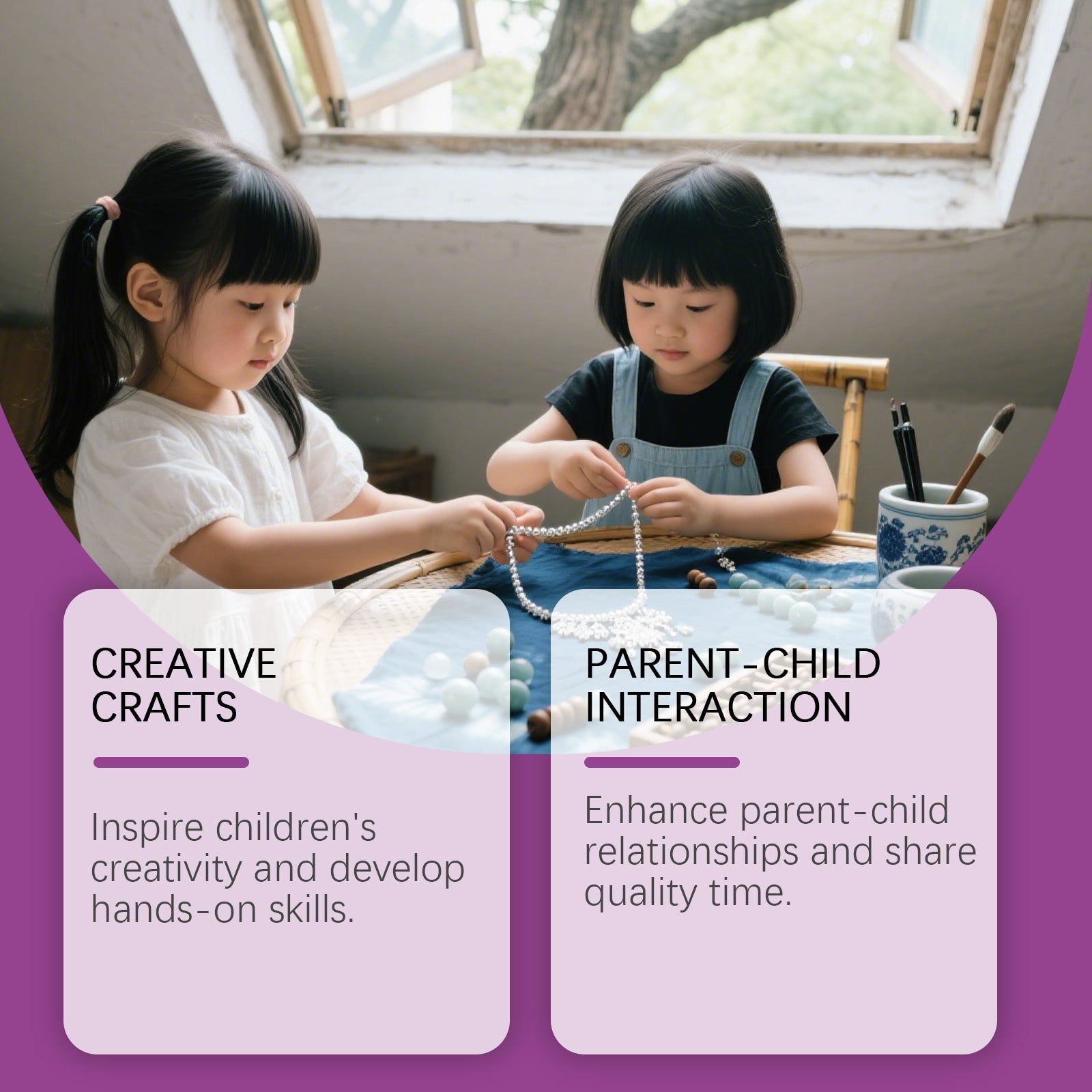 CREATIVE CRAFTS

Inspire children's creativity and develop hands-on skills.

PARENT-CHILD INTERACTION

Enhance parent-child relationships and share quality time.